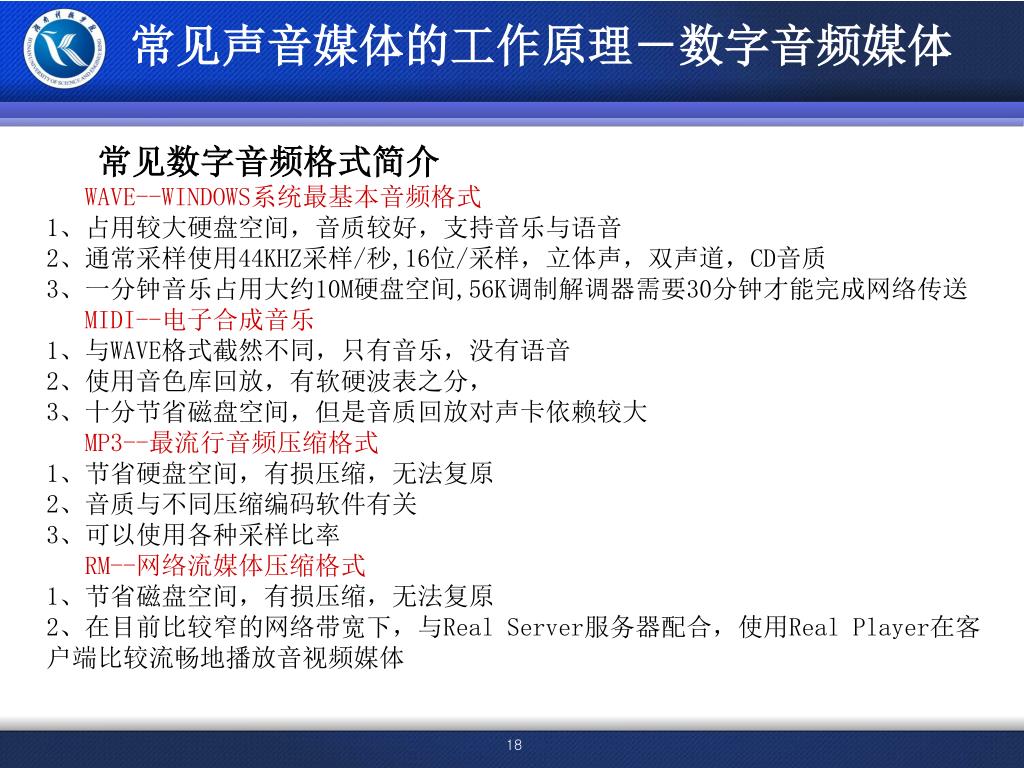 常见声音媒体的工作原理－数字音频媒体

常见数字音频格式简介

WAVE--WINDOWS系统最基本音频格式

1、占用较大硬盘空间，音质较好，支持音乐与语音

2、通常采样使用44KHZ采样/秒,16位/采样，立体声，双声道，CD音质

3、一分钟音乐占用大约10M硬盘空间,56K调制解调器需要30分钟才能完成网络传送

MIDI--电子合成音乐

1、与WAVE格式截然不同，只有音乐，没有语音

2、使用音色库回放，有软硬波表之分，

3、十分节省磁盘空间，但是音质回放对声卡依赖较大

MP3--最流行音频压缩格式

1、节省硬盘空间，有损压缩，无法复原

2、音质与不同压缩编码软件有关

3、可以使用各种采样比率

RM--网络流媒体压缩格式

1、节省磁盘空间，有损压缩，无法复原

2、在目前比较窄的网络带宽下，与Real Server服务器配合，使用Real Player在客户端比较流畅地播放音视频媒体

18